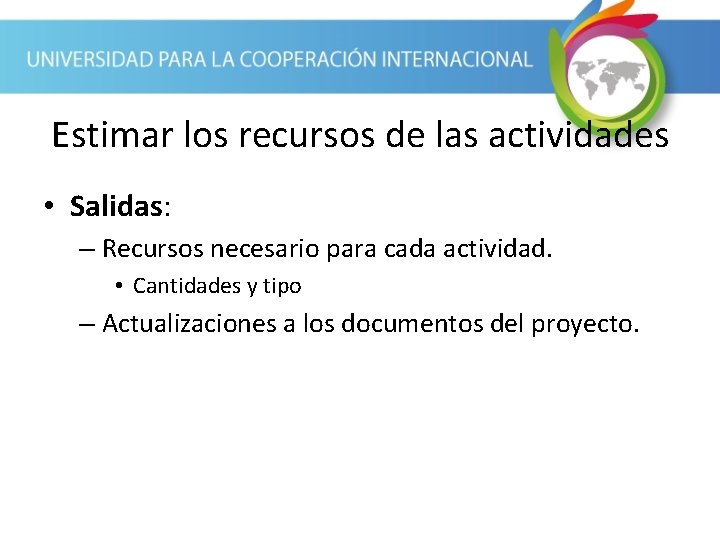 UNIVERSIDAD PARA LA COOPERACIÓN INTERNACIONAL

Estimar los recursos de las actividades

• Salidas:
– Recursos necesario para cada actividad.
• Cantidades y tipo
– Actualizaciones a los documentos del proyecto.